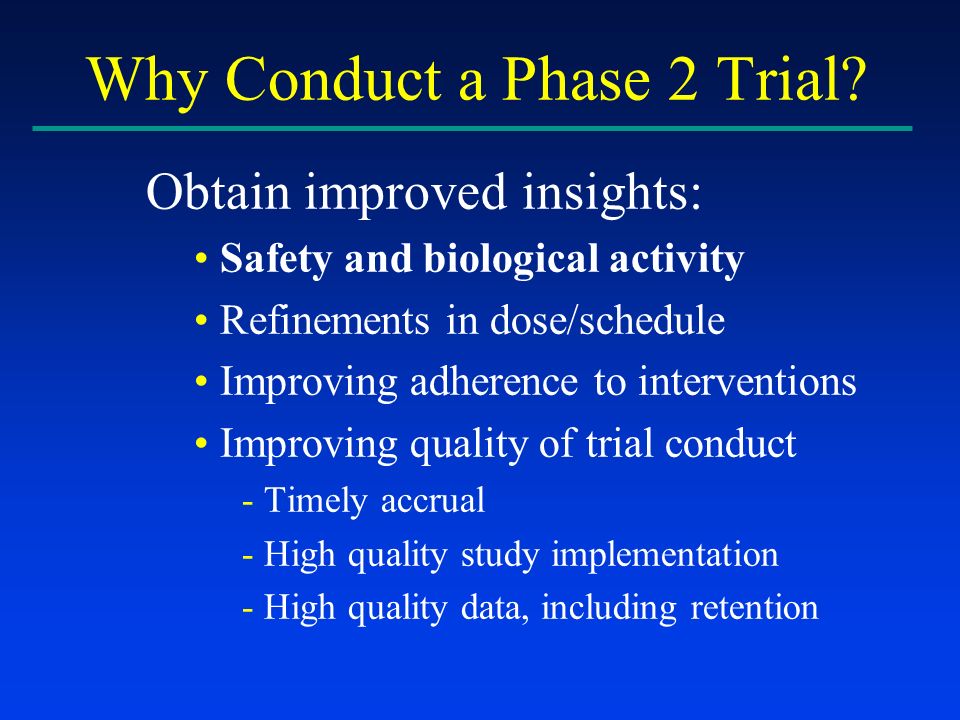 Why Conduct a Phase 2 Trial?

Obtain improved insights:

• Safety and biological activity
• Refinements in dose/schedule
• Improving adherence to interventions
• Improving quality of trial conduct
- Timely accrual
- High quality study implementation
- High quality data, including retention